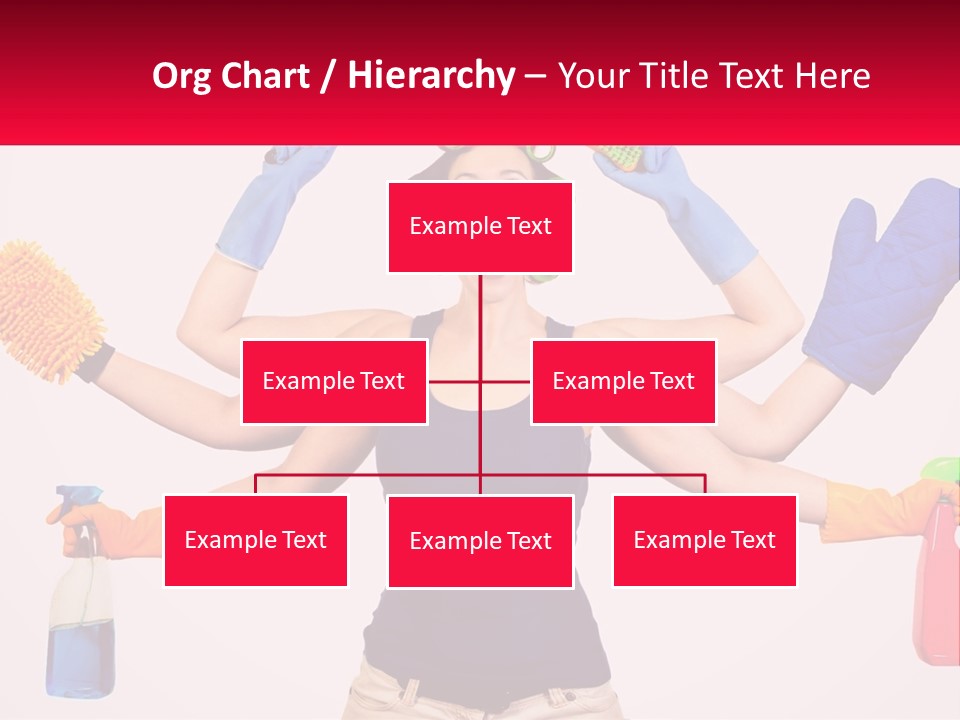 Org Chart / Hierarchy – Your Title Text Here

Example Text

Example Text

Example Text

Example Text

Example Text

Example Text